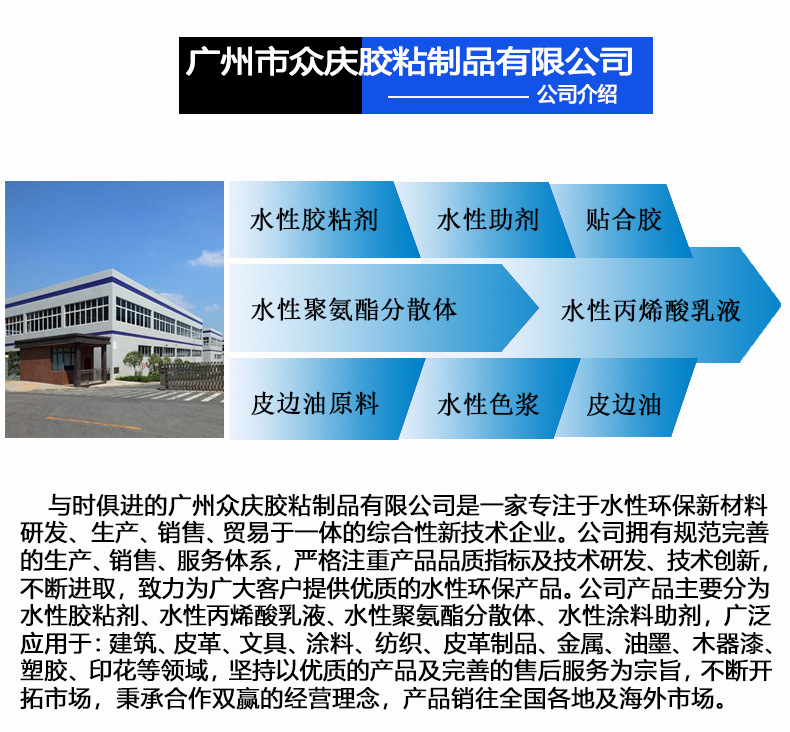 广州市众庆胶粘制品有限公司
公司介绍

水性胶粘剂
水性助剂
贴合胶
水性聚氨酯分散体
水性丙烯酸乳液
皮边油原料
水性色浆
皮边油

与时俱进的广州众庆胶粘制品有限公司是一家专注于水性环保新材料研发、生产、销售、贸易于一体的综合性新技术企业。公司拥有规范完善的生产、销售、服务体系，严格注重产品品质指标及技术研发、技术创新，不断进取，致力为广大客户提供优质的水性环保产品。公司产品主要分为水性胶粘剂、水性丙烯酸乳液、水性聚氨酯分散体、水性涂料助剂，广泛应用于：建筑、皮革、文具、涂料、纺织、皮革制品、金属、油墨、木器漆、塑胶、印花等领域，坚持以优质的产品及完善的售后服务为宗旨，不断开拓市场，秉承合作双赢的经营理念，产品销往全国各地及海外市场。